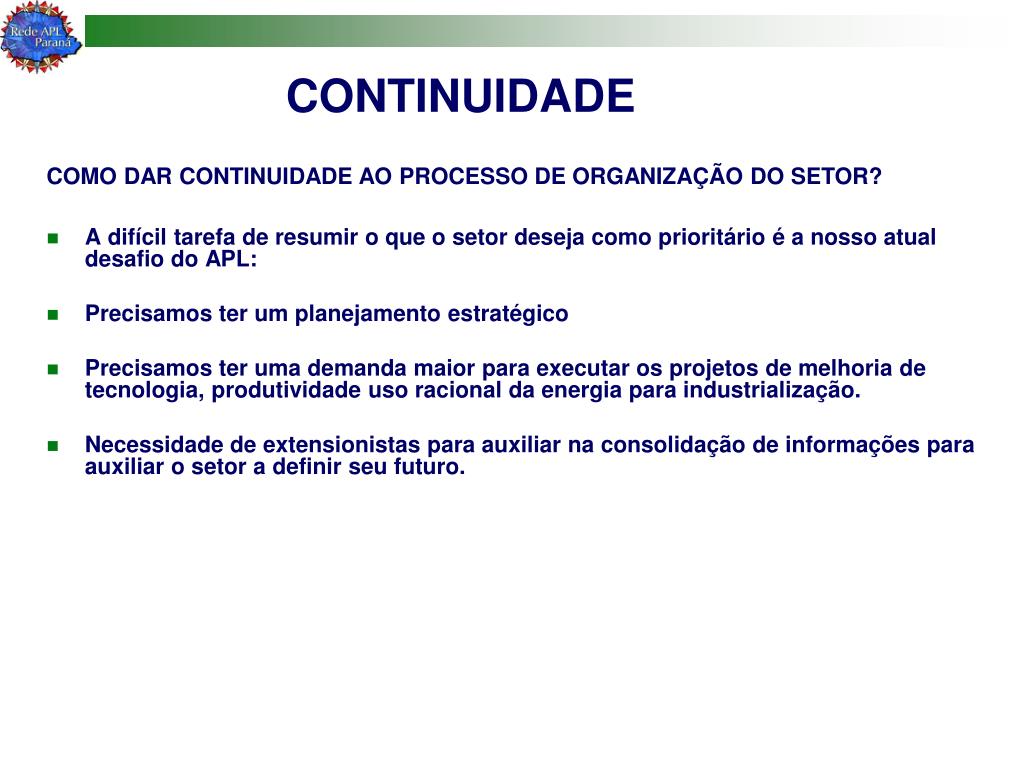 Rede APL Paraná

CONTINUIDADE

COMO DAR CONTINUIDADE AO PROCESSO DE ORGANIZAÇÃO DO SETOR?

A difícil tarefa de resumir o que o setor deseja como prioritário é a nosso atual desafio do APL:

Precisamos ter um planejamento estratégico

Precisamos ter uma demanda maior para executar os projetos de melhoria de tecnologia, produtividade uso racional da energia para industrialização.

Necessidade de extensionistas para auxiliar na consolidação de informações para auxiliar o setor a definir seu futuro.